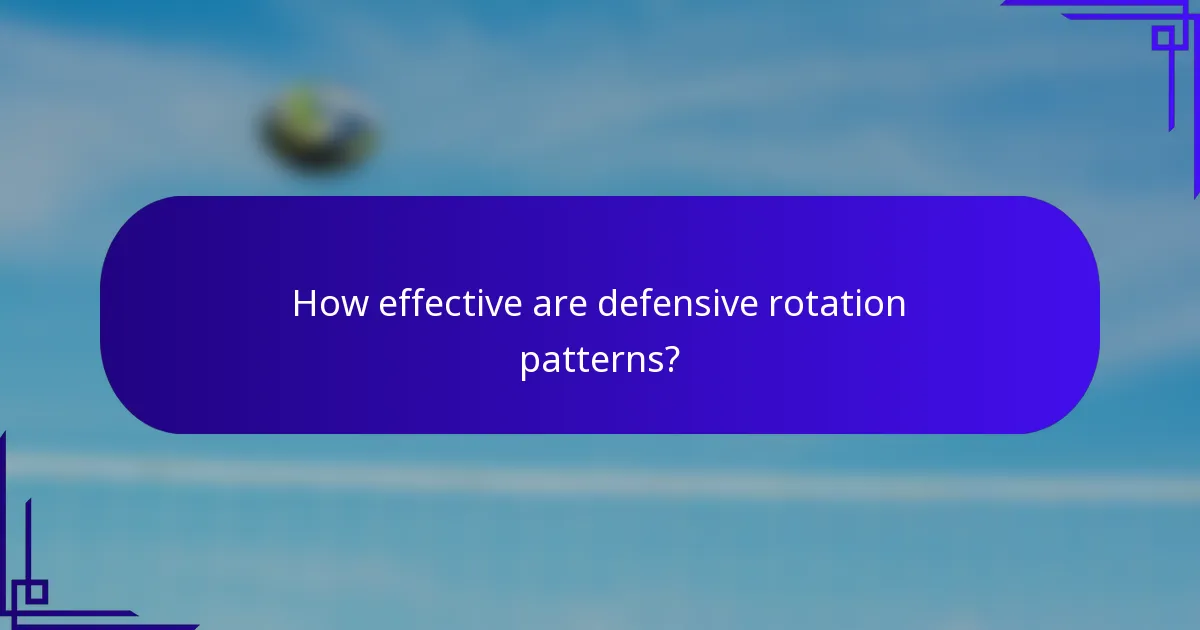 How effective are defensive rotation patterns?